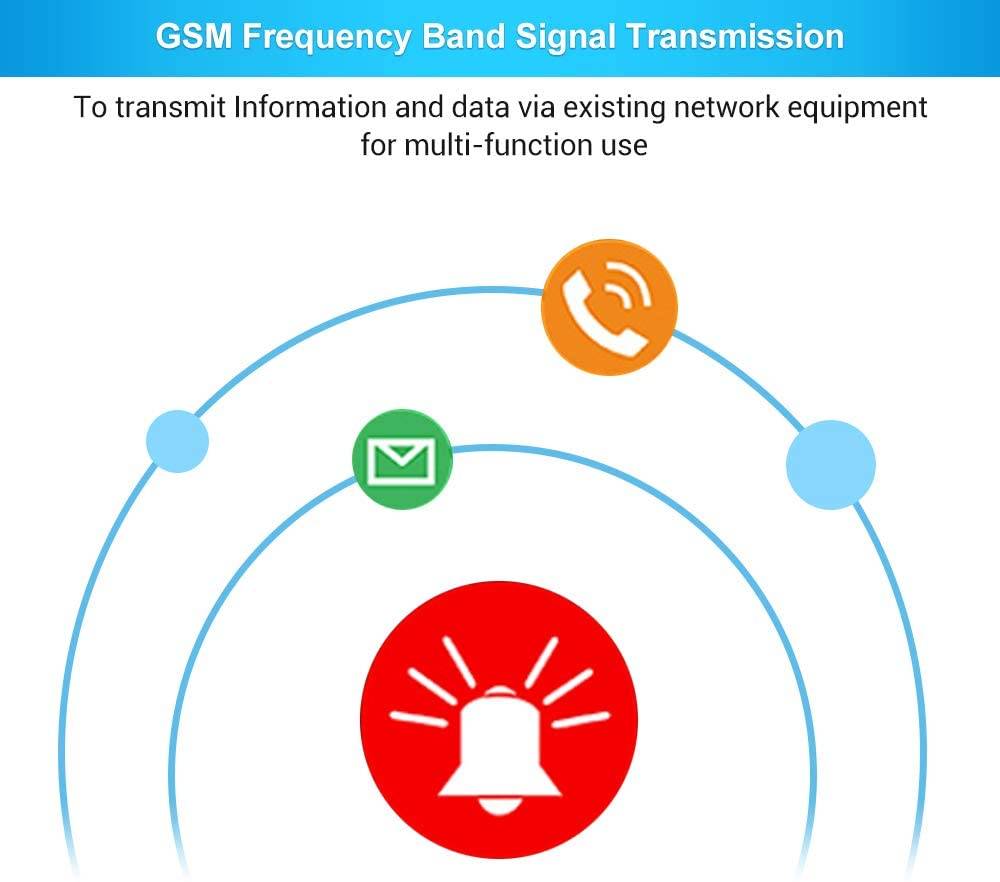 GSM Frequency Band Signal Transmission

To transmit Information and data via existing network equipment for multi-function use